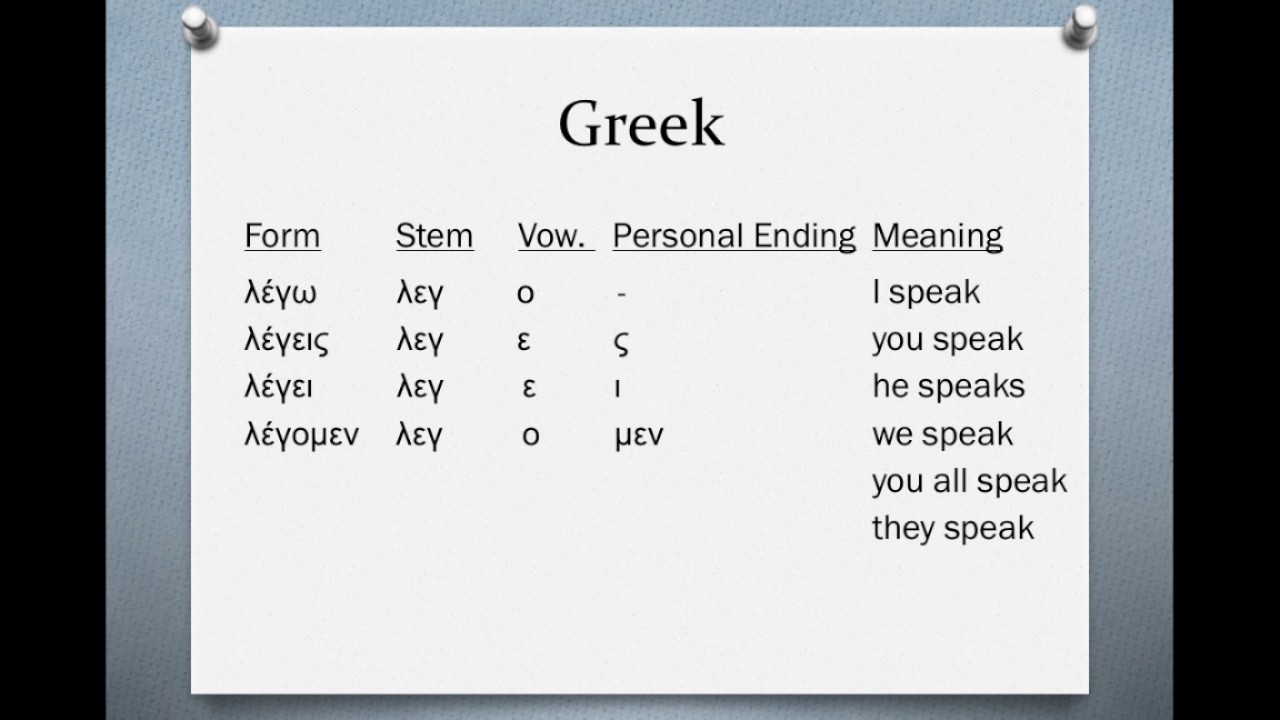 Greek

| Form | Stem | Vow. | Personal Ending | Meaning |
|---|---|---|---|---|
| λέγω | λεγ | ο | - | I speak |
| λέγεις | λεγ | ε | ς | you speak |
| λέγει | λεγ | ε | ι | he speaks |
| λέγομεν | λεγ | ο | μεν | we speak |
| | | | | you all speak |
| | | | | they speak |